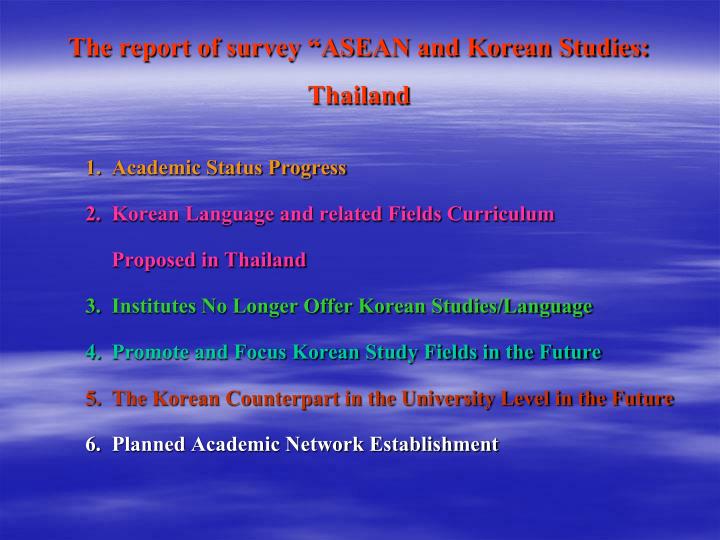 The report of survey “ASEAN and Korean Studies: Thailand

1. Academic Status Progress
2. Korean Language and related Fields Curriculum Proposed in Thailand
3. Institutes No Longer Offer Korean Studies/Language
4. Promote and Focus Korean Study Fields in the Future
5. The Korean Counterpart in the University Level in the Future
6. Planned Academic Network Establishment